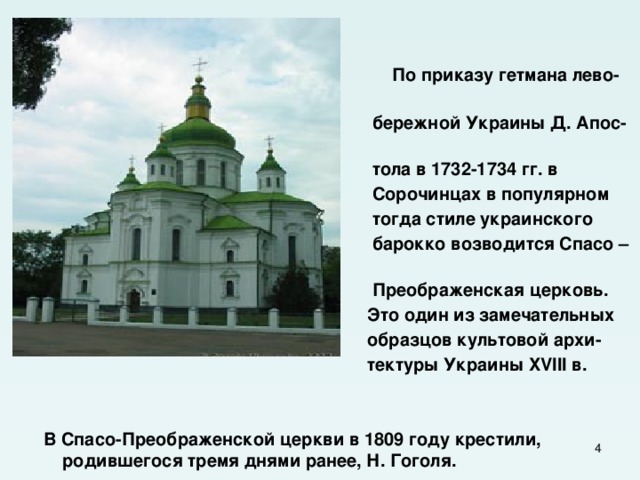 По приказу гетмана левобережной Украины Д. Апостола в 1732-1734 гг. в Сорочинцах в популярном тогда стиле украинского барокко возводится Спасо – Преображенская церковь. Это один из замечательных образцов культовой архитектуры Украины XVIII в.

В Спасо-Преображенской церкви в 1809 году крестили, родившегося тремя днями ранее, Н. Гоголя.

4